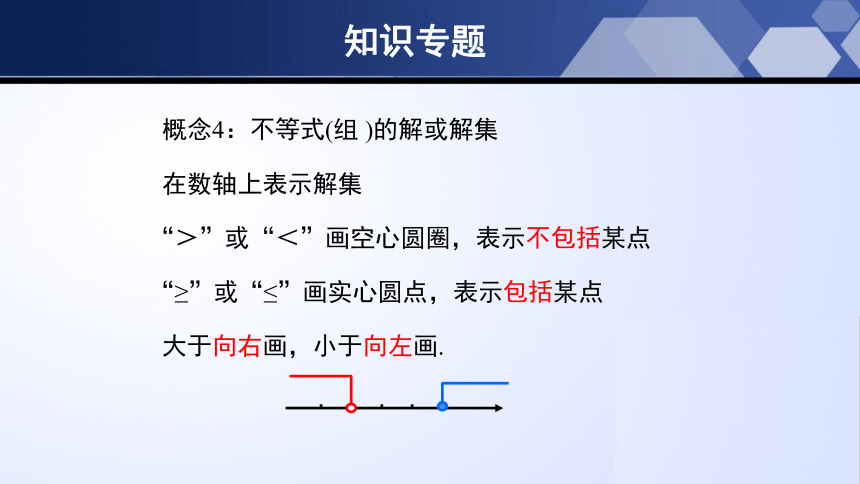 知识专题

概念4：不等式(组 )的解或解集

在数轴上表示解集

“＞”或“＜”画空心圆圈，表示不包括某点

“≥”或“≤”画实心圆点，表示包括某点

大于向右画，小于向左画.